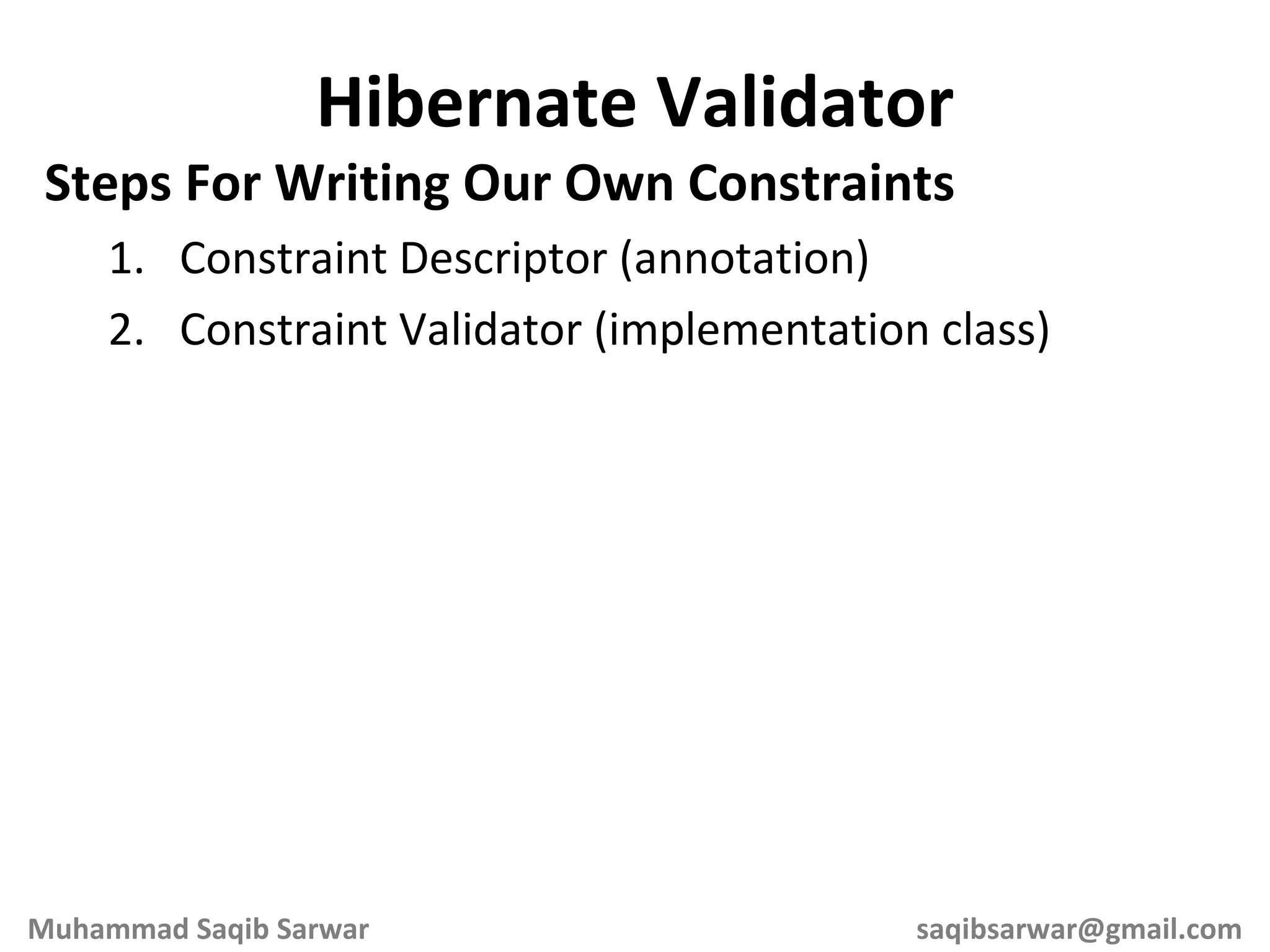 Hibernate Validator

Steps For Writing Our Own Constraints

1. Constraint Descriptor (annotation)
2. Constraint Validator (implementation class)

Muhammad Saqib Sarwar

saqibsarwar@gmail.com